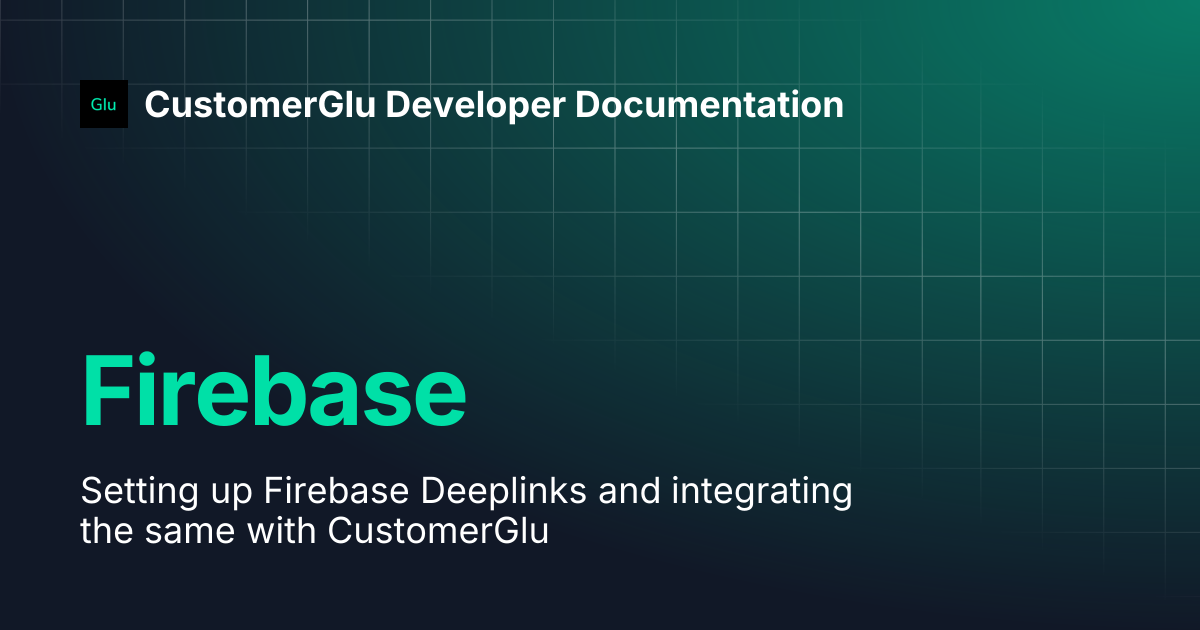 Glu CustomerGlu Developer Documentation

Firebase

Setting up Firebase Deeplinks and integrating the same with CustomerGlu